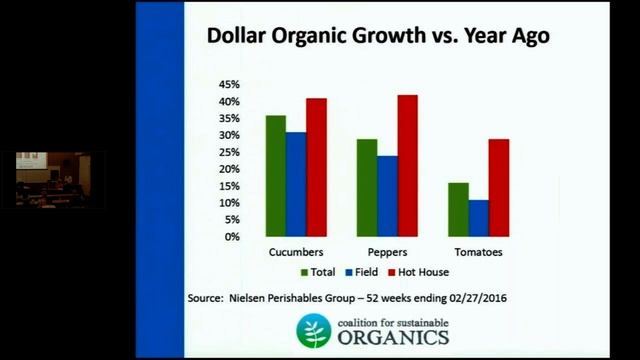 Dollar Organic Growth vs. Year Ago

45%
40%
35%
30%
25%
20%
15%
10%
5%
0%

Cucumbers
Peppers
Tomatoes

Total Field Hot House

Source: Nielsen Perishables Group – 52 weeks ending 02/27/2016

coalition for sustainable
ORGANICS